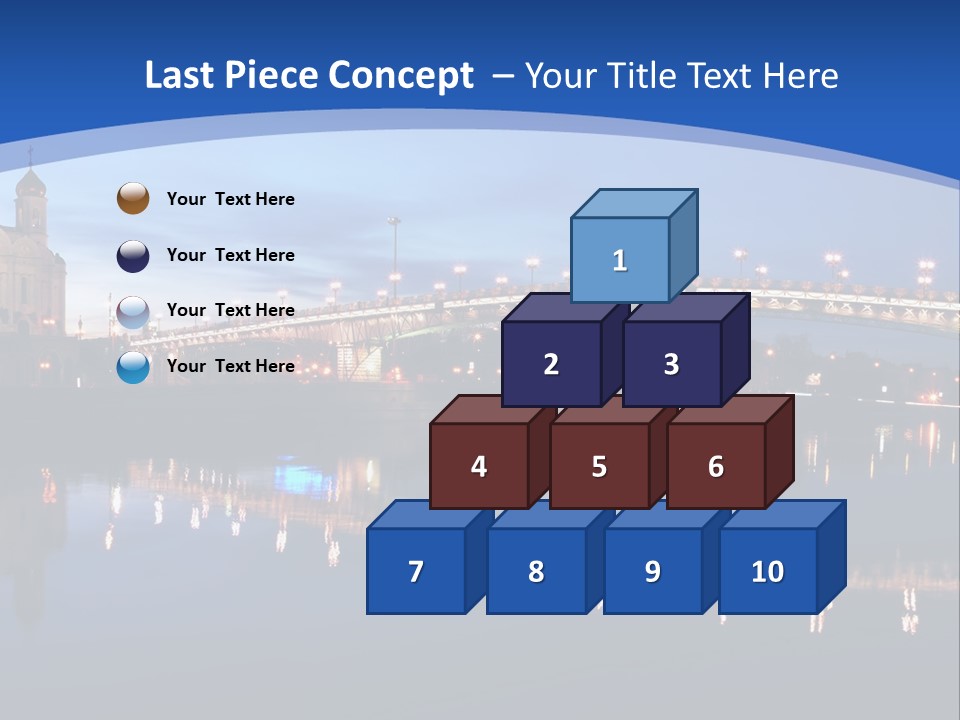 Last Piece Concept – Your Title Text Here

Your Text Here

Your Text Here

Your Text Here

Your Text Here

1

2 3

4 5 6

7 8 9 10